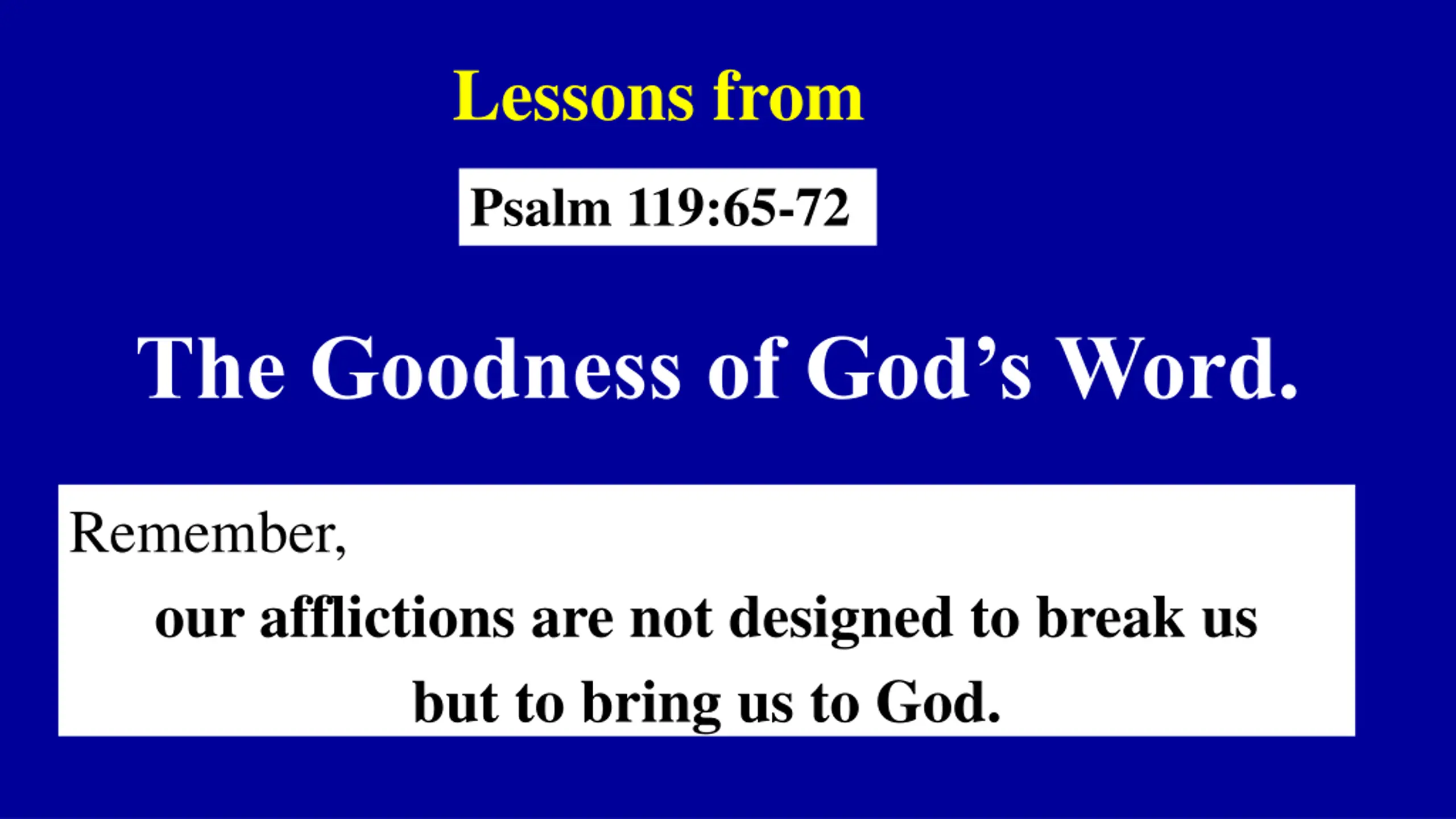 Lessons from

Psalm 119:65-72

The Goodness of God’s Word.

Remember,

our afflictions are not designed to break us but to bring us to God.